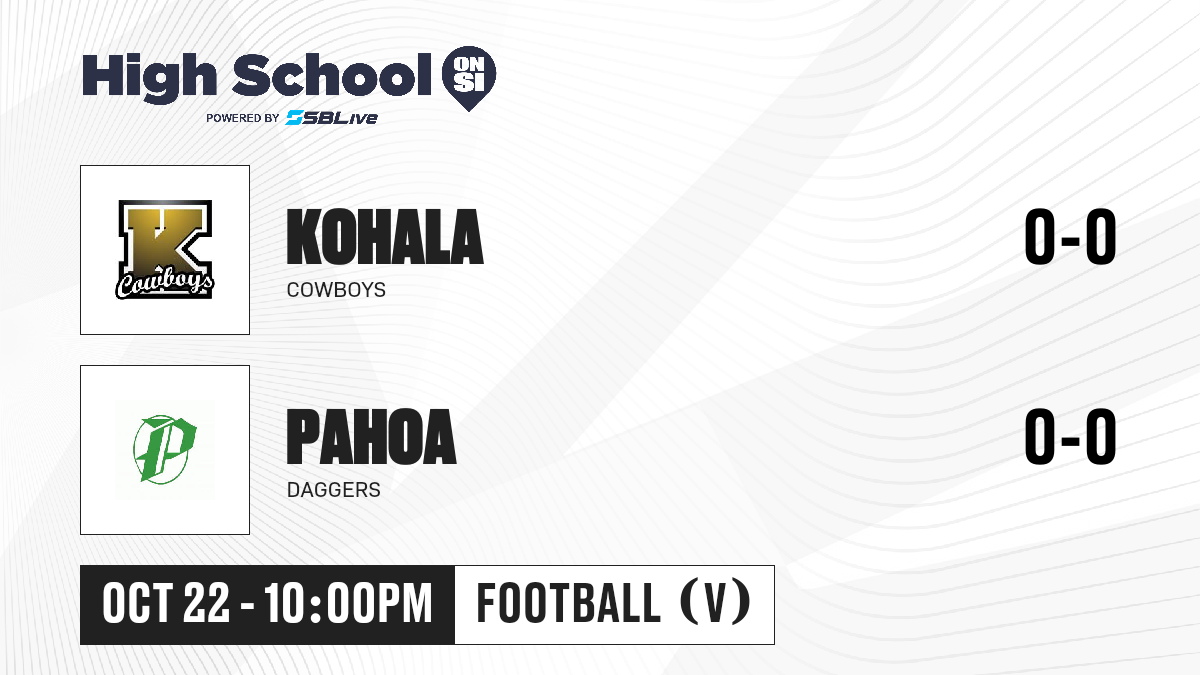 High School ON SI
POWERED BY SBLive

K
Cowboys

KOHALA
COWBOYS

0-0

P

PAHOA
DAGGERS

0-0

OCT 22 - 10:00PM

FOOTBALL (V)